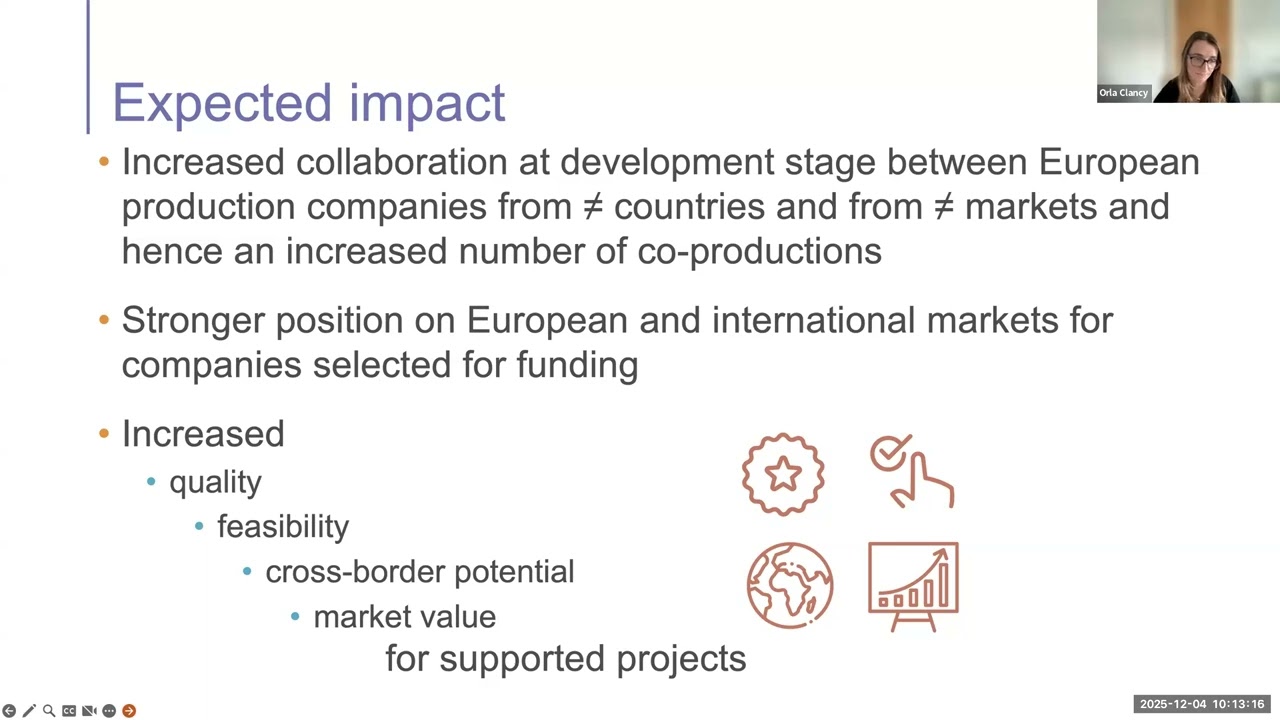 Orla Clancy

Expected impact

• Increased collaboration at development stage between European production companies from ≠ countries and from ≠ markets and hence an increased number of co-productions

• Stronger position on European and international markets for companies selected for funding

• Increased
  • quality
    • feasibility
      • cross-border potential
        • market value

for supported projects

2025-12-04 10:13:16